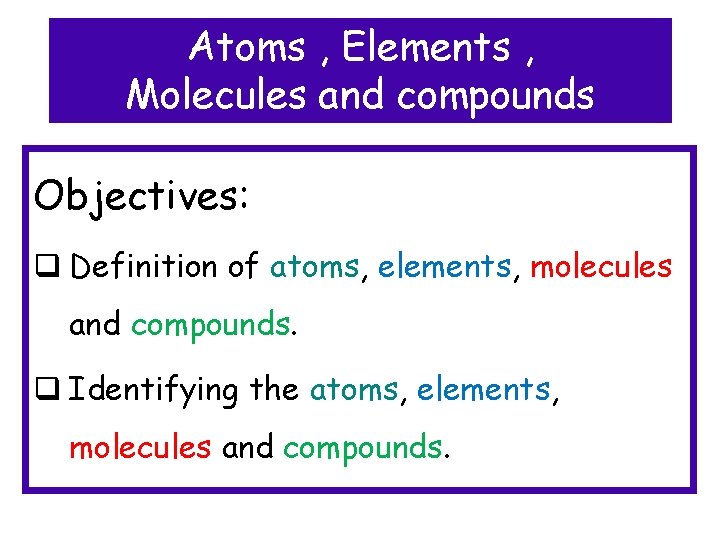 Atoms , Elements , Molecules and compounds

Objectives:

❑ Definition of atoms, elements, molecules and compounds.

❑ Identifying the atoms, elements, molecules and compounds.